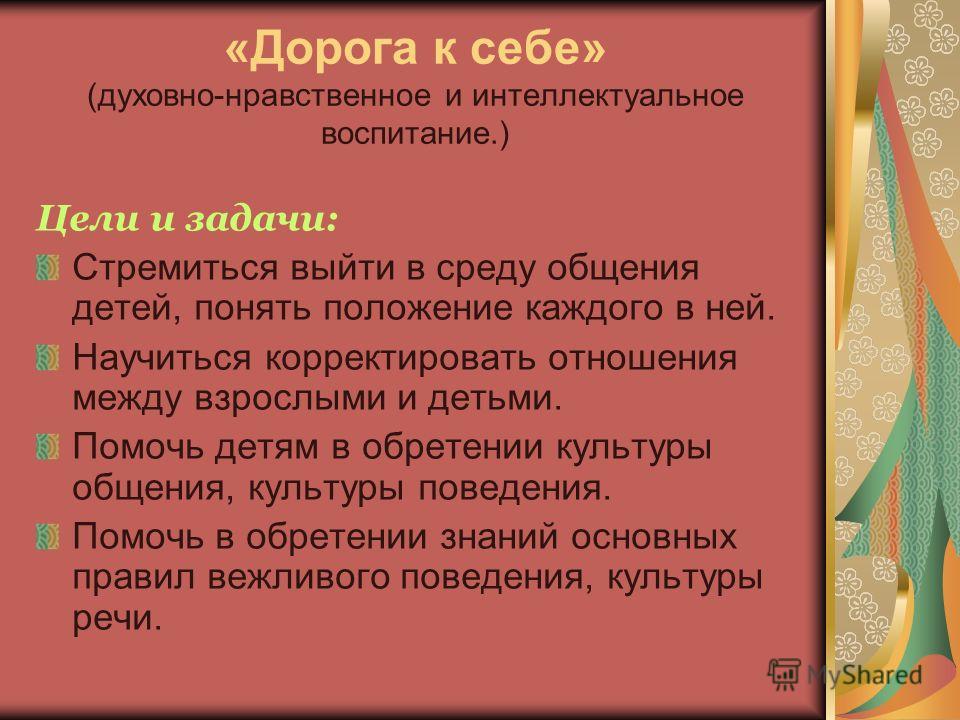 «Дорога к себе»
(духовно-нравственное и интеллектуальное воспитание.)

Цели и задачи:

Стремиться выйти в среду общения детей, понять положение каждого в ней.

Научиться корректировать отношения между взрослыми и детьми.

Помочь детям в обретении культуры общения, культуры поведения.

Помочь в обретении знаний основных правил вежливого поведения, культуры речи.

MyShared